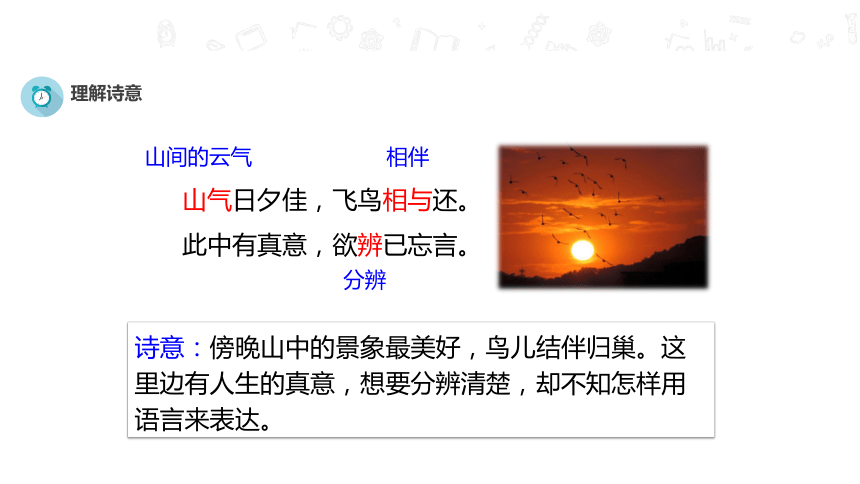 理解诗意

山间的云气　　相伴

山气日夕佳，飞鸟相与还。
此中有真意，欲辨已忘言。

分辨

诗意：傍晚山中的景象最美好，鸟儿结伴归巢。这里边有人生的真意，想要分辨清楚，却不知怎样用语言来表达。